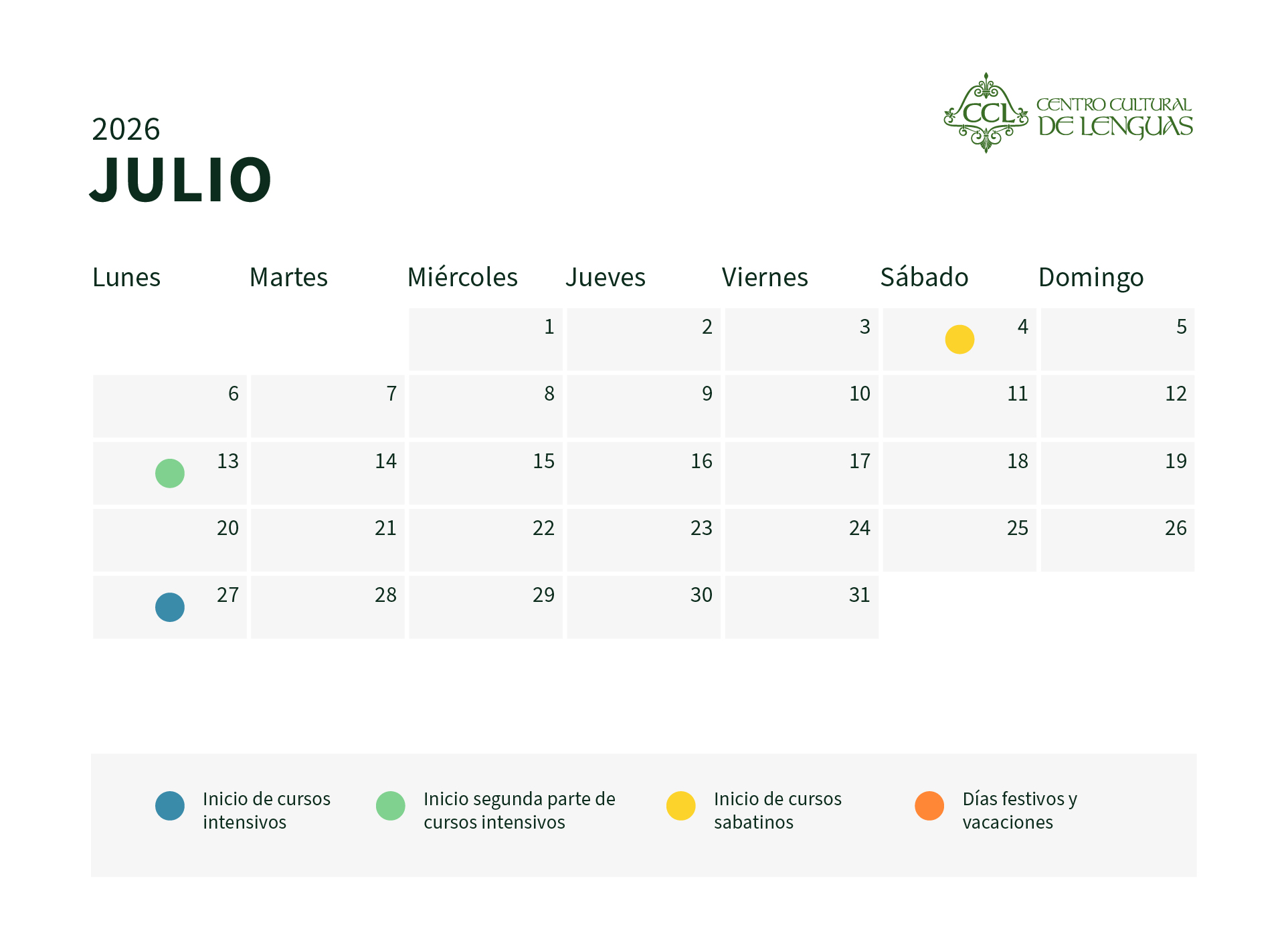 2026
JULIO

CCL CENTRO CULTURAL DE LENGUAS

| Lunes | Martes | Miércoles | Jueves | Viernes | Sábado | Domingo |
|---|---|---|---|---|---|---|
| | | 1 | 2 | 3 | 4 | 5 |
| 6 | 7 | 8 | 9 | 10 | 11 | 12 |
| 13 | 14 | 15 | 16 | 17 | 18 | 19 |
| 20 | 21 | 22 | 23 | 24 | 25 | 26 |
| 27 | 28 | 29 | 30 | 31 | | |

Inicio de cursos intensivos

Inicio segunda parte de cursos intensivos

Inicio de cursos sabatinos

Días festivos y vacaciones